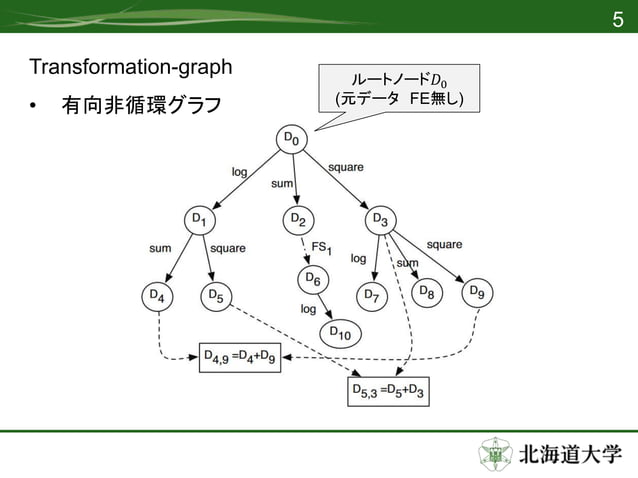 5

Transformation-graph

• 有向非循環グラフ

ルートノード$D_0$
(元データ FE無し)

$D_0$

log

sum

square

$D_1$

$D_2$

$D_3$

sum

square

$FS_1$

log

sum

square

$D_4$

$D_5$

$D_6$

$D_7$

$D_8$

$D_9$

log

$D_{10}$

$D_{4,9} = D_4 + D_9$

$D_{5,3} = D_5 + D_3$

北海道大学